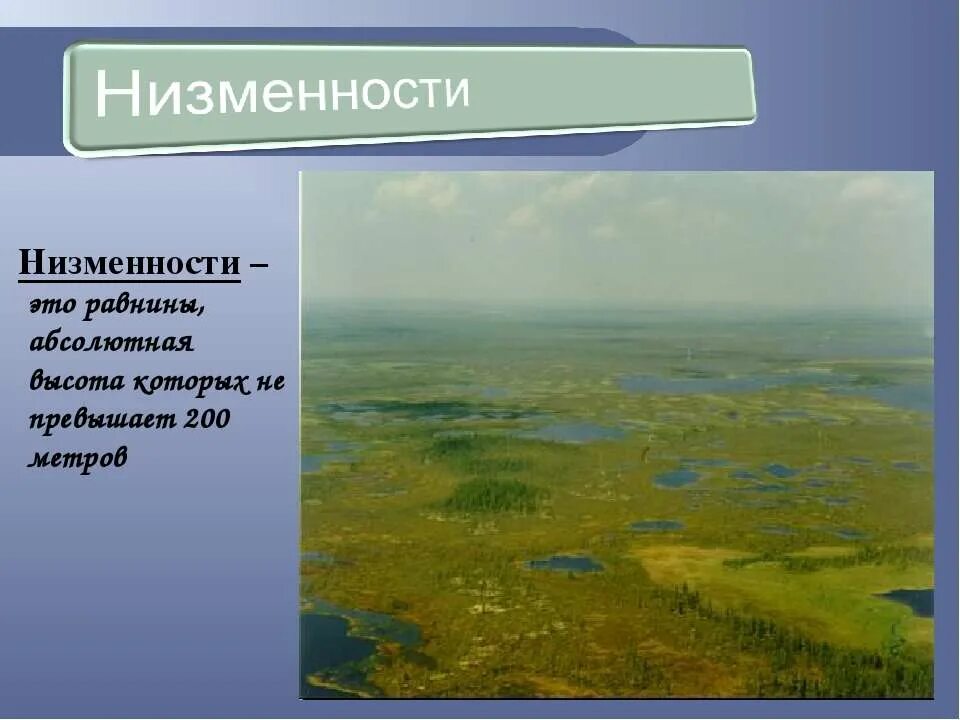 Низменности

Низменности – это равнины, абсолютная высота которых не превышает 200 метров